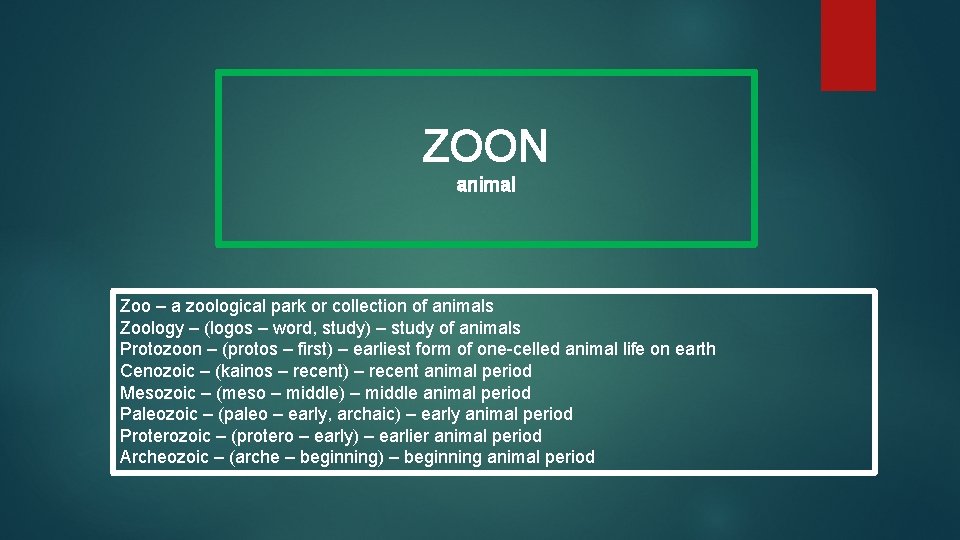 ZOON
animal

Zoo – a zoological park or collection of animals
Zoology – (logos – word, study) – study of animals
Protozoon – (protos – first) – earliest form of one-celled animal life on earth
Cenozoic – (kainos – recent) – recent animal period
Mesozoic – (meso – middle) – middle animal period
Paleozoic – (paleo – early, archaic) – early animal period
Proterozoic – (protero – early) – earlier animal period
Archeozoic – (arche – beginning) – beginning animal period